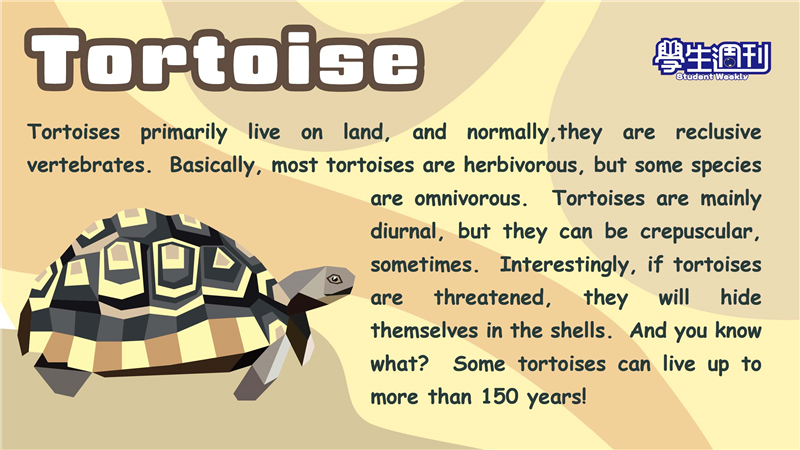 Tortoise

學生週刊
Student Weekly

Tortoises primarily live on land, and normally,they are reclusive vertebrates. Basically, most tortoises are herbivorous, but some species are omnivorous. Tortoises are mainly diurnal, but they can be crepuscular, sometimes. Interestingly, if tortoises are threatened, they will hide themselves in the shells. And you know what? Some tortoises can live up to more than 150 years!